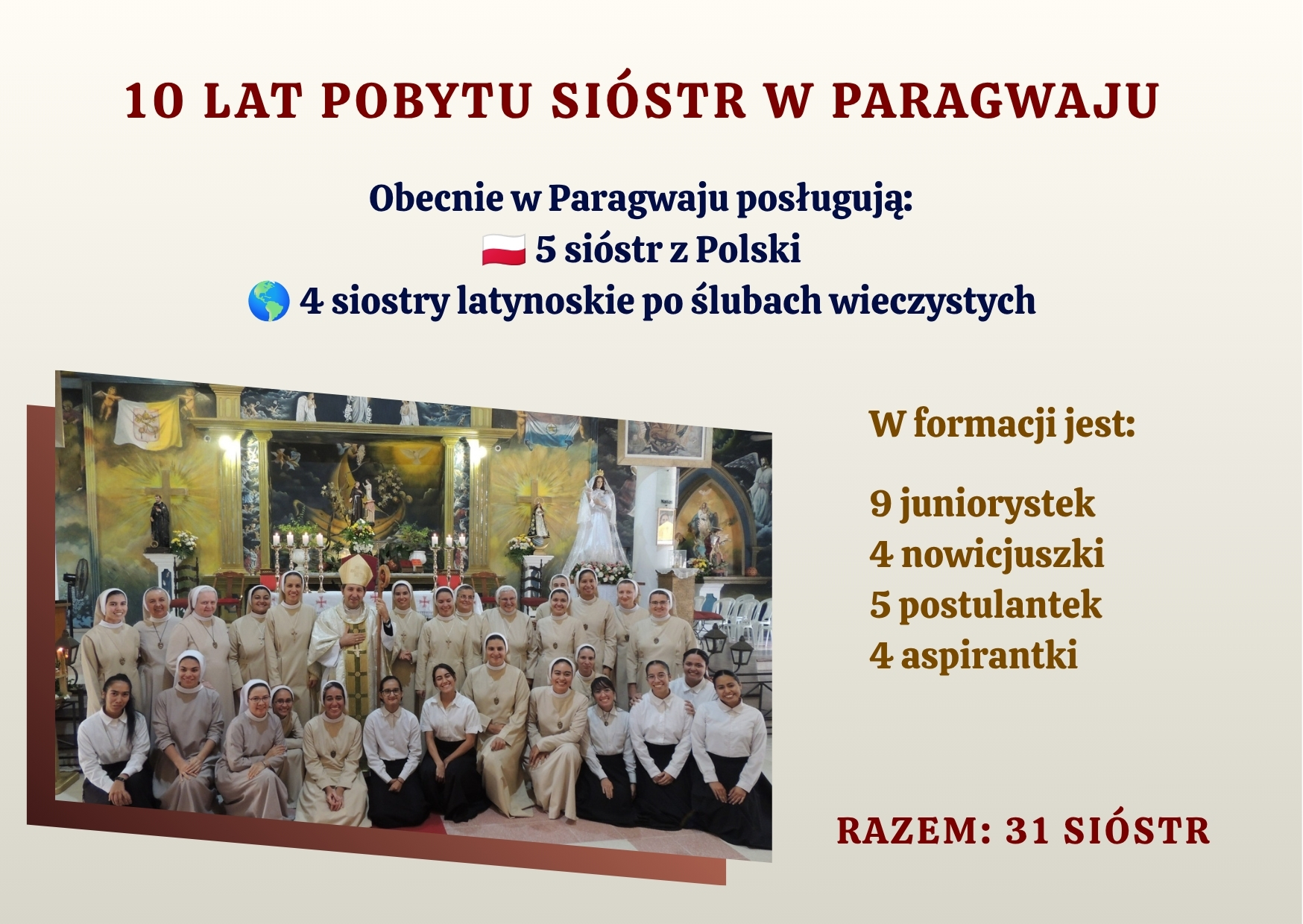 10 LAT POBYTU SIÓSTR W PARAGWAJU

Obecnie w Paragwaju posługują:
🇵🇱 5 sióstr z Polski
🌎 4 siostry latynoskie po ślubach wieczystych

W formacji jest:

9 juniorystek
4 nowicjuszki
5 postulantek
4 aspirantki

RAZEM: 31 SIÓSTR